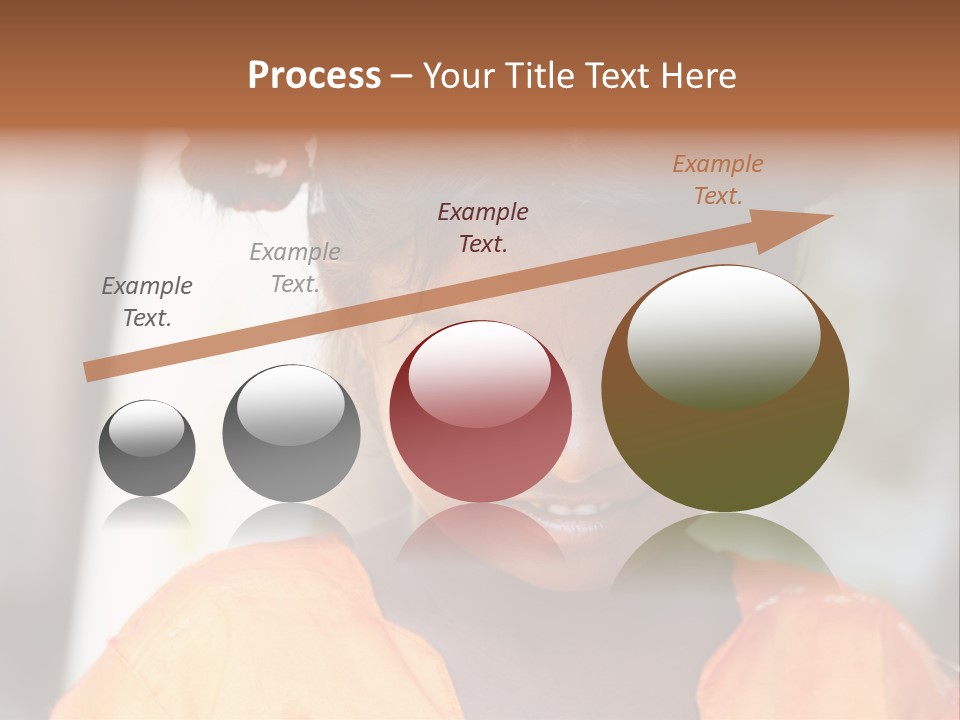 Process – Your Title Text Here

Example Text.

Example Text.

Example Text.

Example Text.